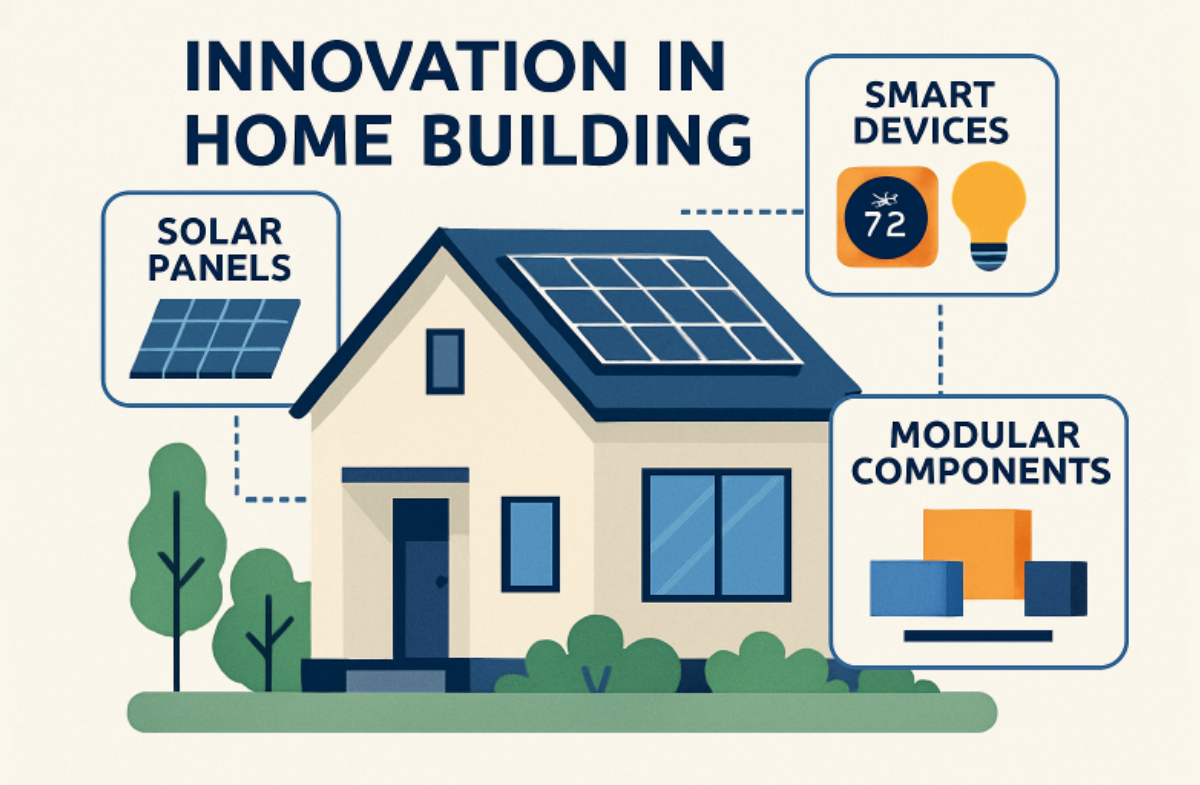 INNOVATION IN HOME BUILDING

SOLAR PANELS

SMART DEVICES

72

MODULAR COMPONENTS